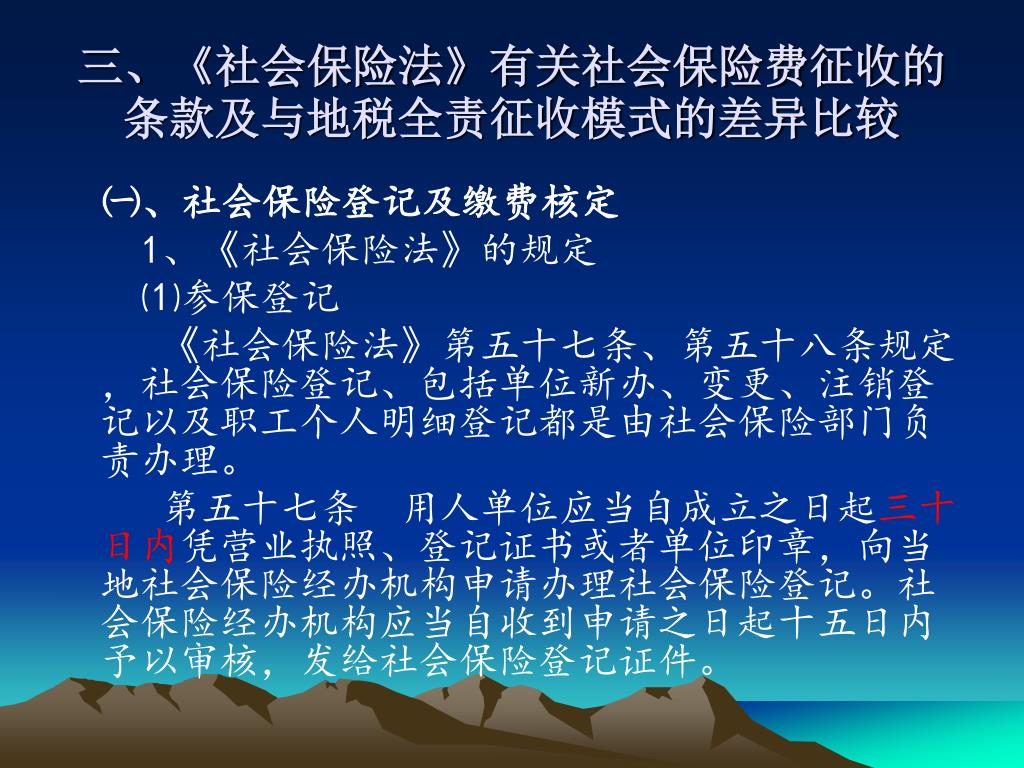 三、《社会保险法》有关社会保险费征收的条款及与地税全责征收模式的差异比较

㈠、社会保险登记及缴费核定

1、《社会保险法》的规定

⑴参保登记

《社会保险法》第五十七条、第五十八条规定，社会保险登记、包括单位新办、变更、注销登记以及职工个人明细登记都是由社会保险部门负责办理。

第五十七条　用人单位应当自成立之日起三十日内凭营业执照、登记证书或者单位印章，向当地社会保险经办机构申请办理社会保险登记。社会保险经办机构应当自收到申请之日起十五日内予以审核，发给社会保险登记证件。